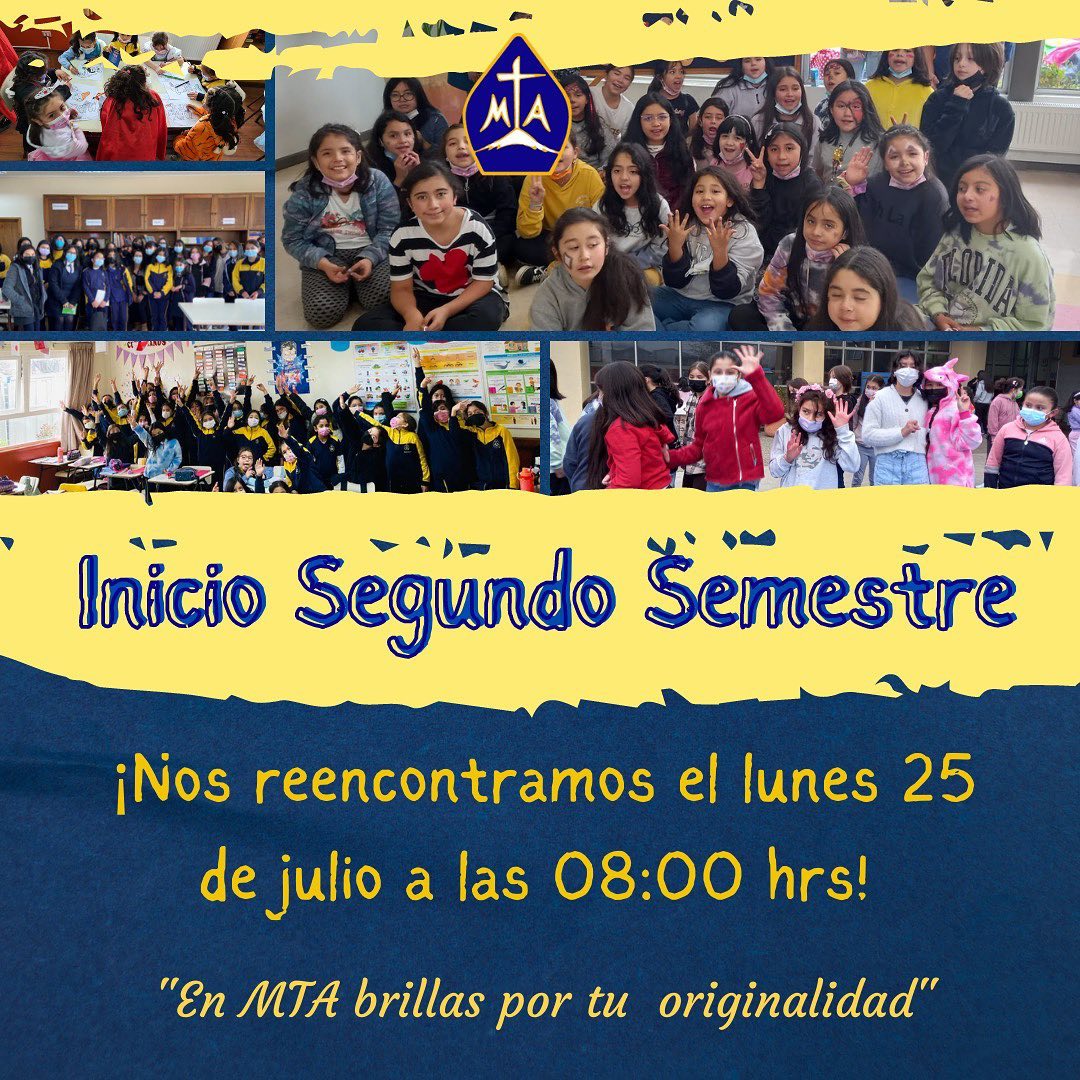 MTA

Inicio Segundo Semestre

¡Nos reencontramos el lunes 25 de julio a las 08:00 hrs!

"En MTA brillas por tu originalidad"